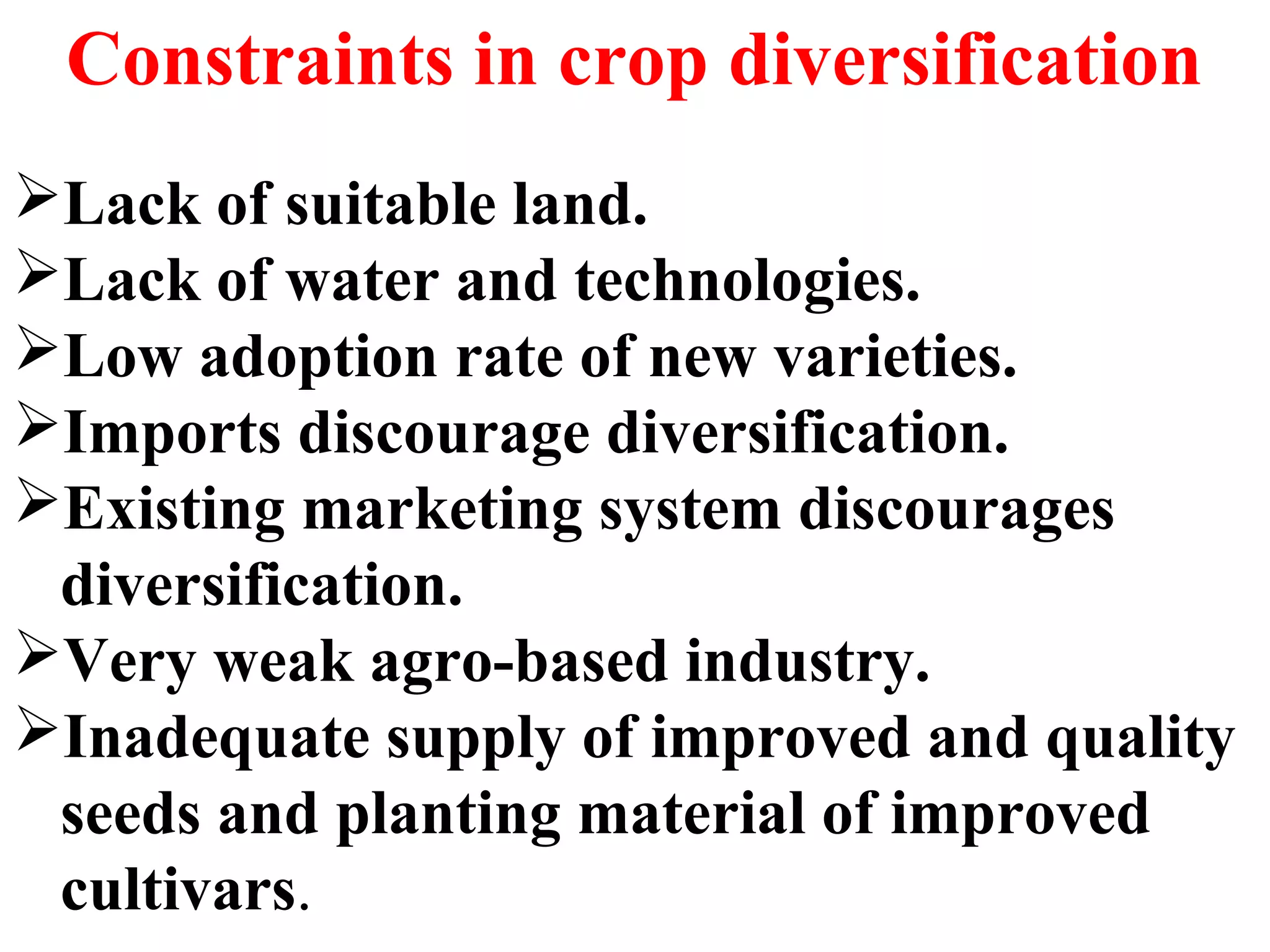 Constraints in crop diversification

➢Lack of suitable land.
➢Lack of water and technologies.
➢Low adoption rate of new varieties.
➢Imports discourage diversification.
➢Existing marketing system discourages diversification.
➢Very weak agro-based industry.
➢Inadequate supply of improved and quality seeds and planting material of improved cultivars.